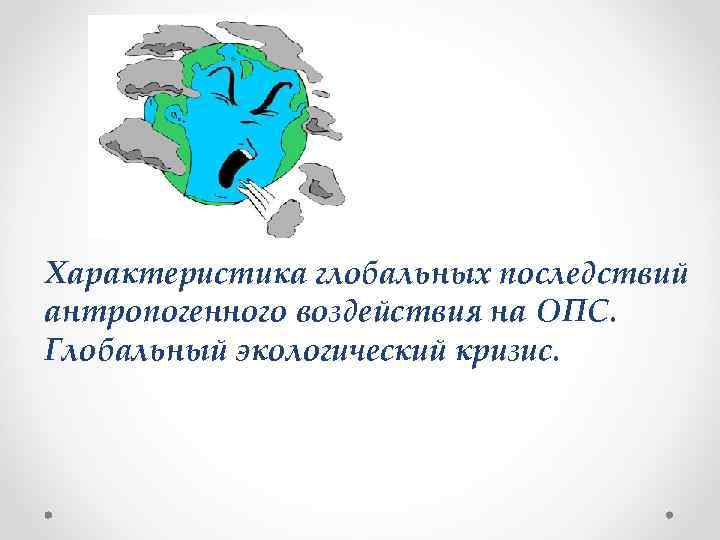 Характеристика глобальных последствий антропогенного воздействия на ОПС. Глобальный экологический кризис.